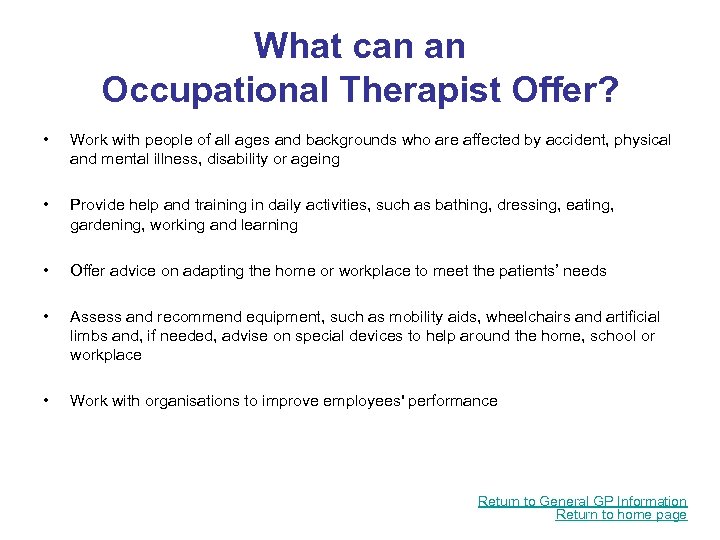 What can an Occupational Therapist Offer?

• Work with people of all ages and backgrounds who are affected by accident, physical and mental illness, disability or ageing

• Provide help and training in daily activities, such as bathing, dressing, eating, gardening, working and learning

• Offer advice on adapting the home or workplace to meet the patients' needs

• Assess and recommend equipment, such as mobility aids, wheelchairs and artificial limbs and, if needed, advise on special devices to help around the home, school or workplace

• Work with organisations to improve employees' performance

Return to General GP Information
Return to home page